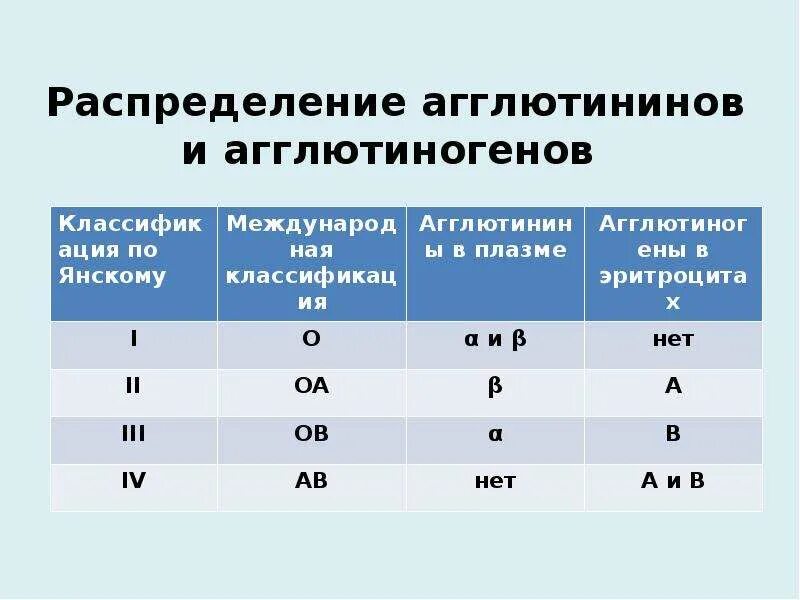 Распределение агглютининов и агглютиногенов

| Классификация по Янскому | Международная классификация | Агглютинины в плазме | Агглютиногены в эритроцитах |
|---|---|---|---|
| I | O | α и β | нет |
| II | OA | β | A |
| III | OB | α | B |
| IV | AB | нет | A и B |